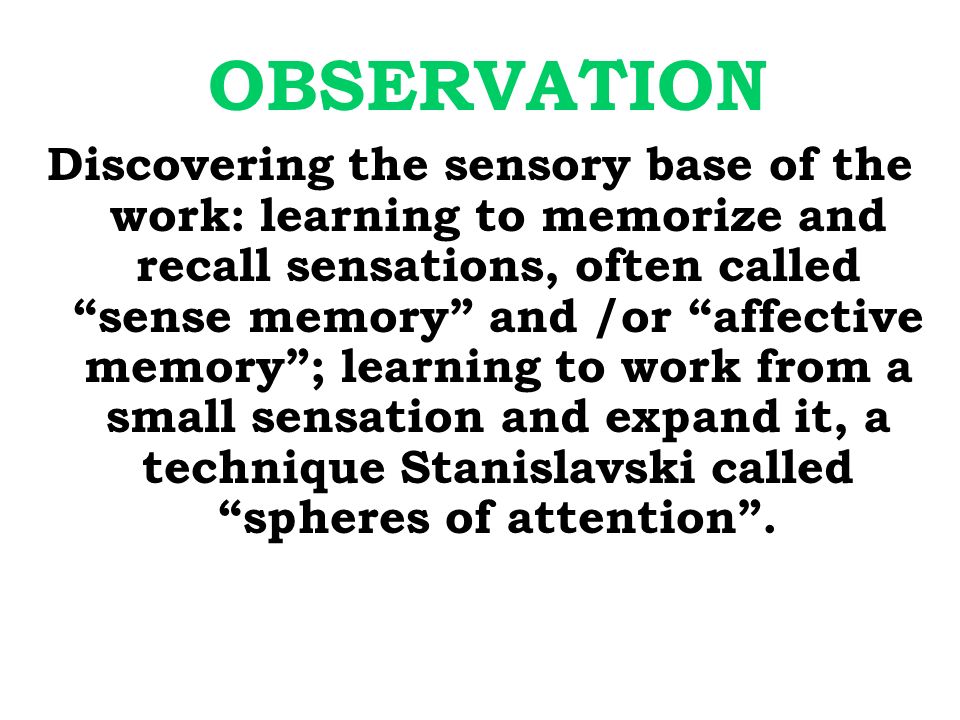 OBSERVATION

Discovering the sensory base of the work: learning to memorize and recall sensations, often called “sense memory” and /or “affective memory”; learning to work from a small sensation and expand it, a technique Stanislavski called “spheres of attention”.